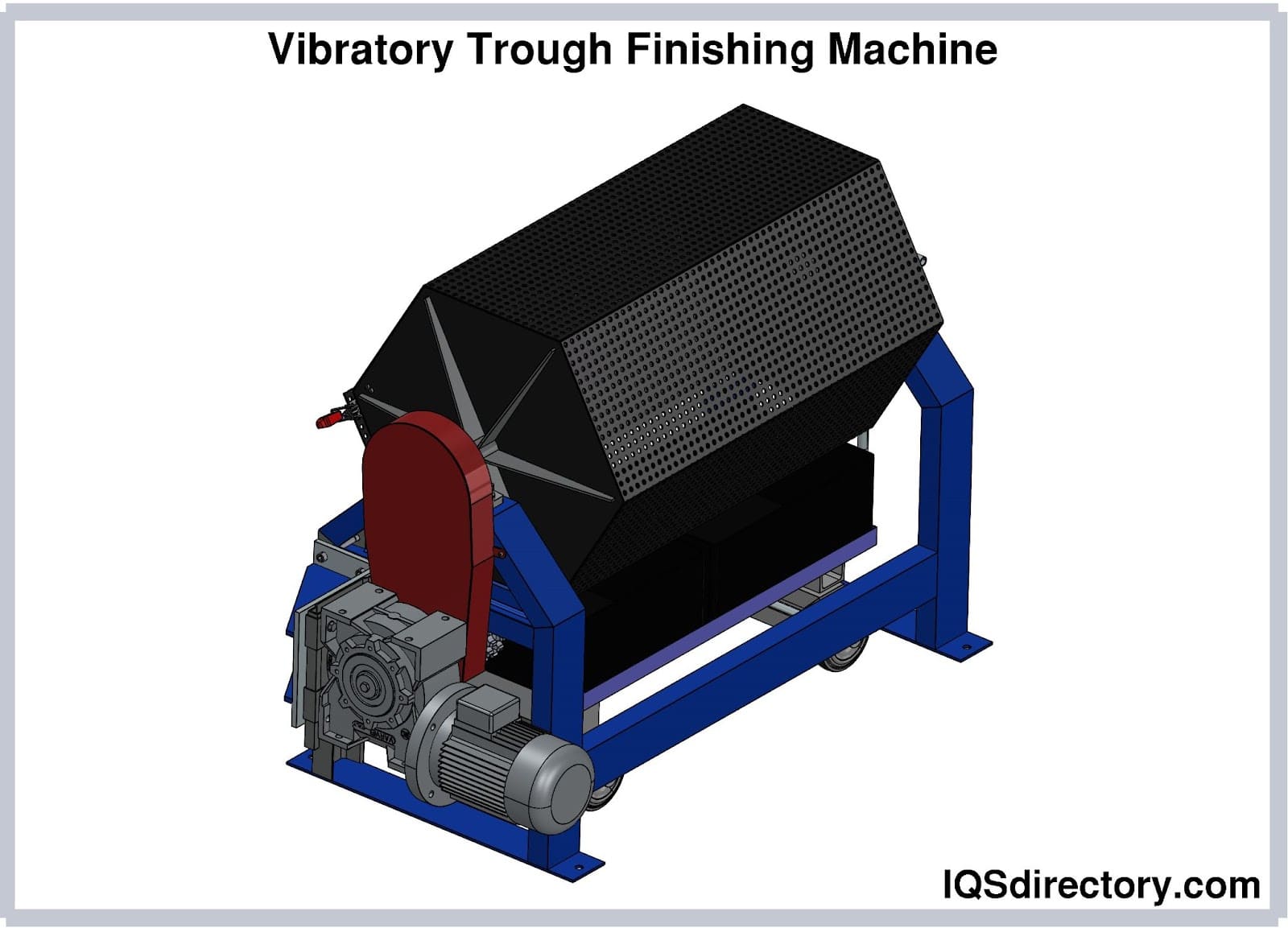 Vibratory Trough Finishing Machine

IQSdirectory.com